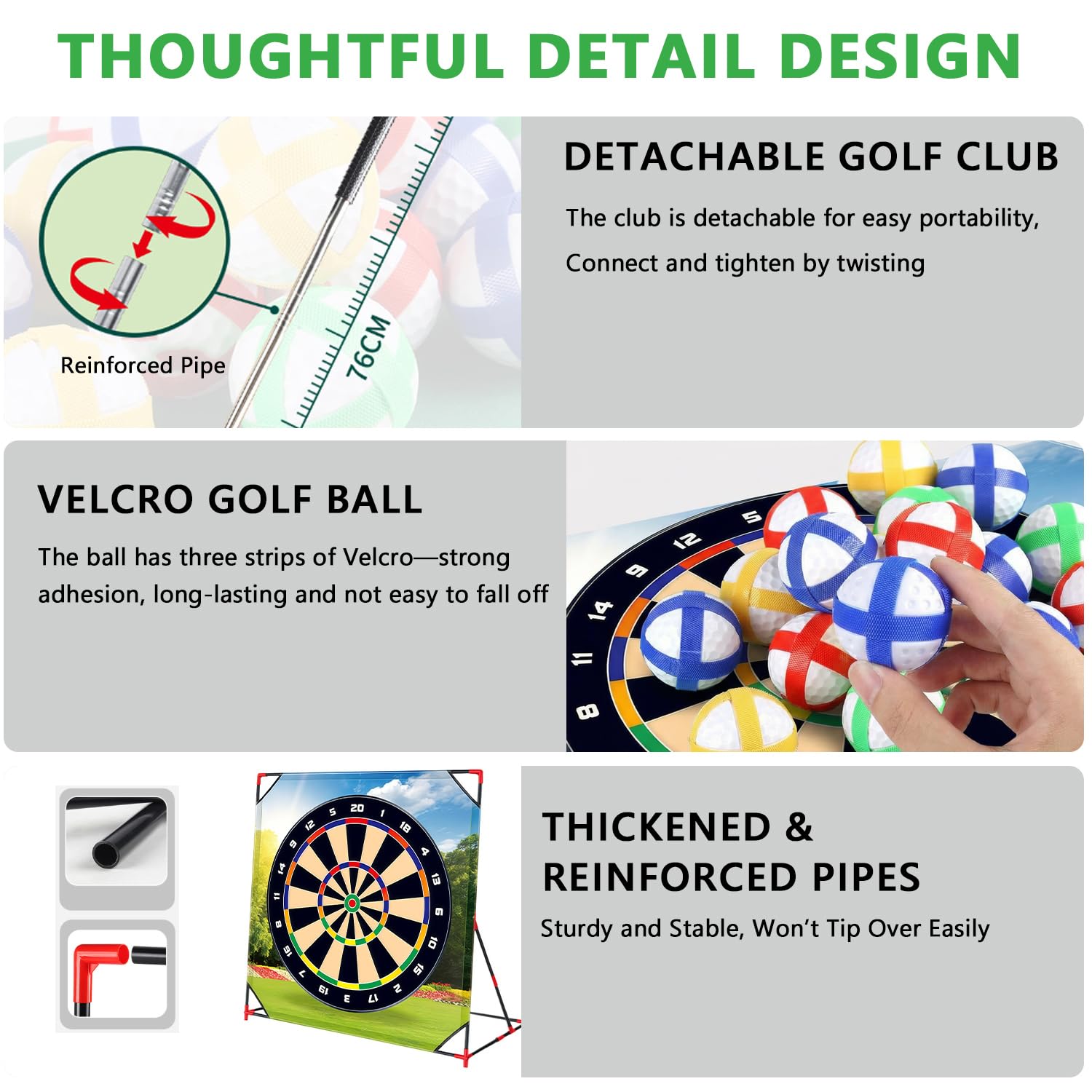 THOUGHTFUL DETAIL DESIGN

Reinforced Pipe

76CM

DETACHABLE GOLF CLUB

The club is detachable for easy portability, Connect and tighten by twisting

VELCRO GOLF BALL

The ball has three strips of Velcro—strong adhesion, long-lasting and not easy to fall off

5 12 9 14 11 8

20 1 18 4 13 6 10 15 2 17 3 19 7 16 8 11 14 9 12 5

THICKENED & REINFORCED PIPES

Sturdy and Stable, Won't Tip Over Easily